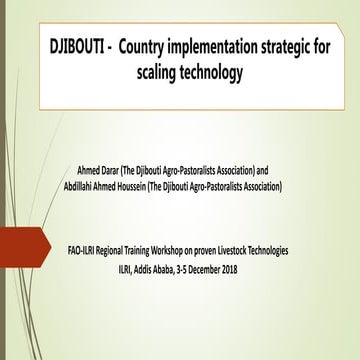 DJIBOUTI - Country implementation strategic for scaling technology

Ahmed Darar (The Djibouti Agro-Pastoralists Association) and
Abdillahi Ahmed Houssein (The Djibouti Agro-Pastoralists Association)

FAO-ILRI Regional Training Workshop on proven Livestock Technologies
ILRI, Addis Ababa, 3-5 December 2018